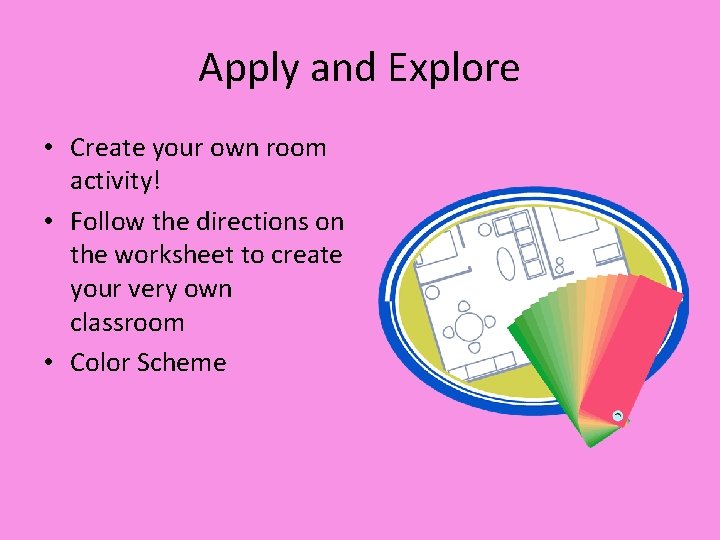 Apply and Explore

• Create your own room activity!
• Follow the directions on the worksheet to create your very own classroom
• Color Scheme